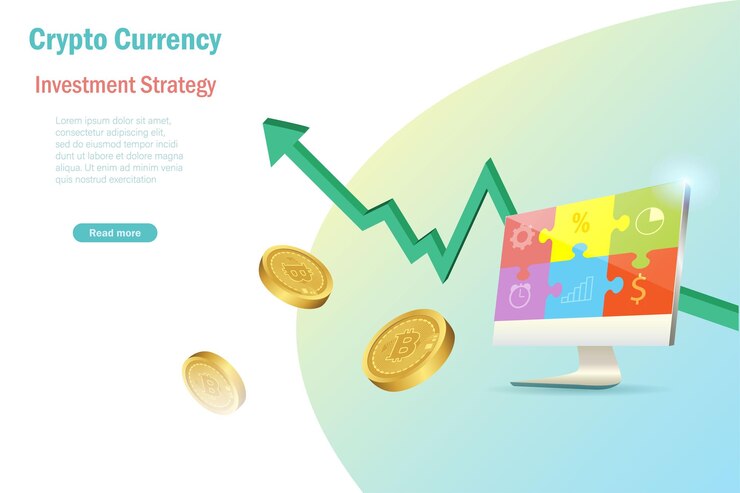 Crypto Currency

Investment Strategy

Lorem ipsum dolor sit amet, consectetur adipiscing elit, sed do eiusmod tempor incidi dunt ut labore et dolore magna aliqua. Ut enim ad minim venia quis nostrud exercitation

Read more

%

$